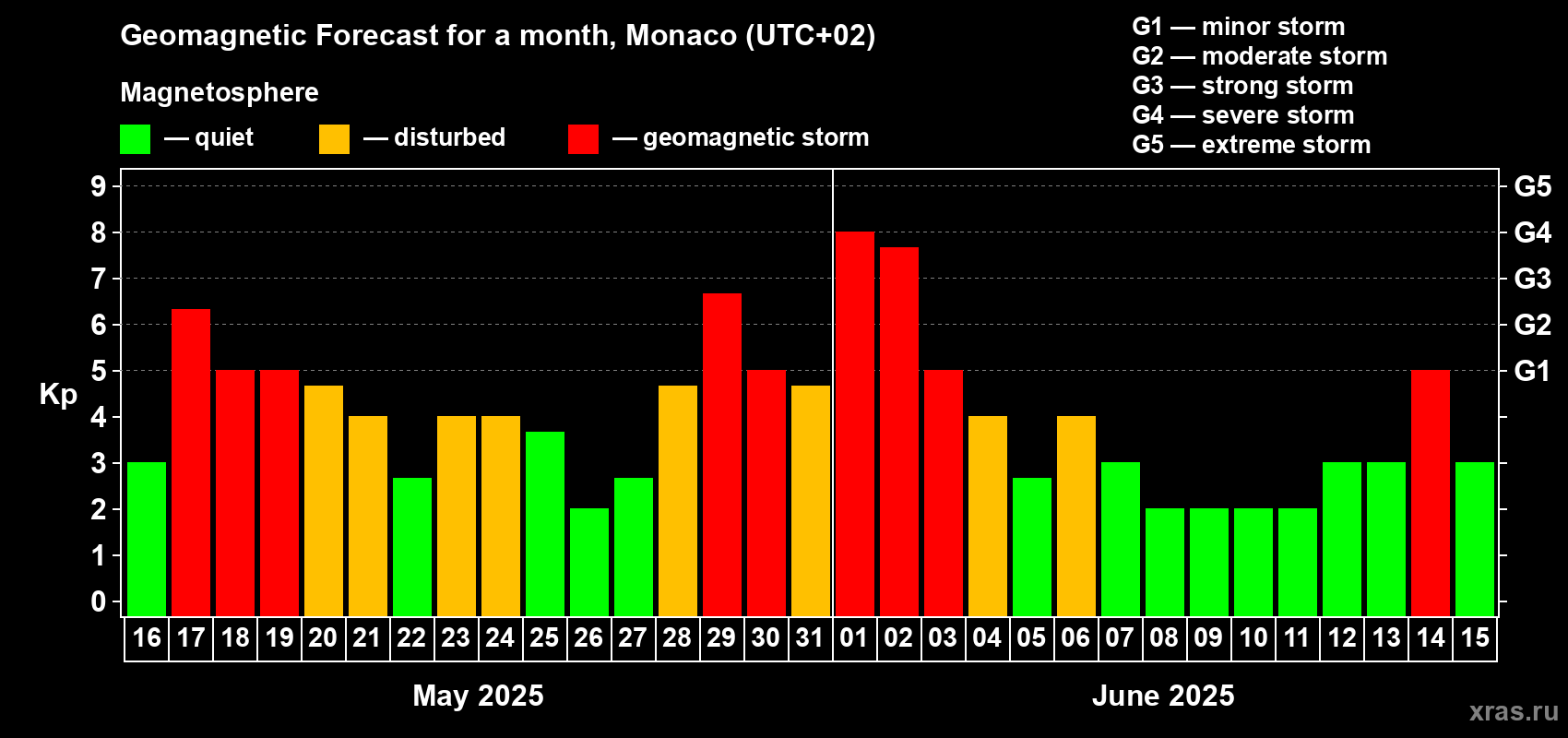 Geomagnetic Forecast for a month, Monaco (UTC+02)

Magnetosphere

— quiet — disturbed — geomagnetic storm

G1 — minor storm
G2 — moderate storm
G3 — strong storm
G4 — severe storm
G5 — extreme storm

Kp

9
8
7
6
5
4
3
2
1
0

G5
G4
G3
G2
G1

16 17 18 19 20 21 22 23 24 25 26 27 28 29 30 31 01 02 03 04 05 06 07 08 09 10 11 12 13 14 15

May 2025

June 2025

xras.ru